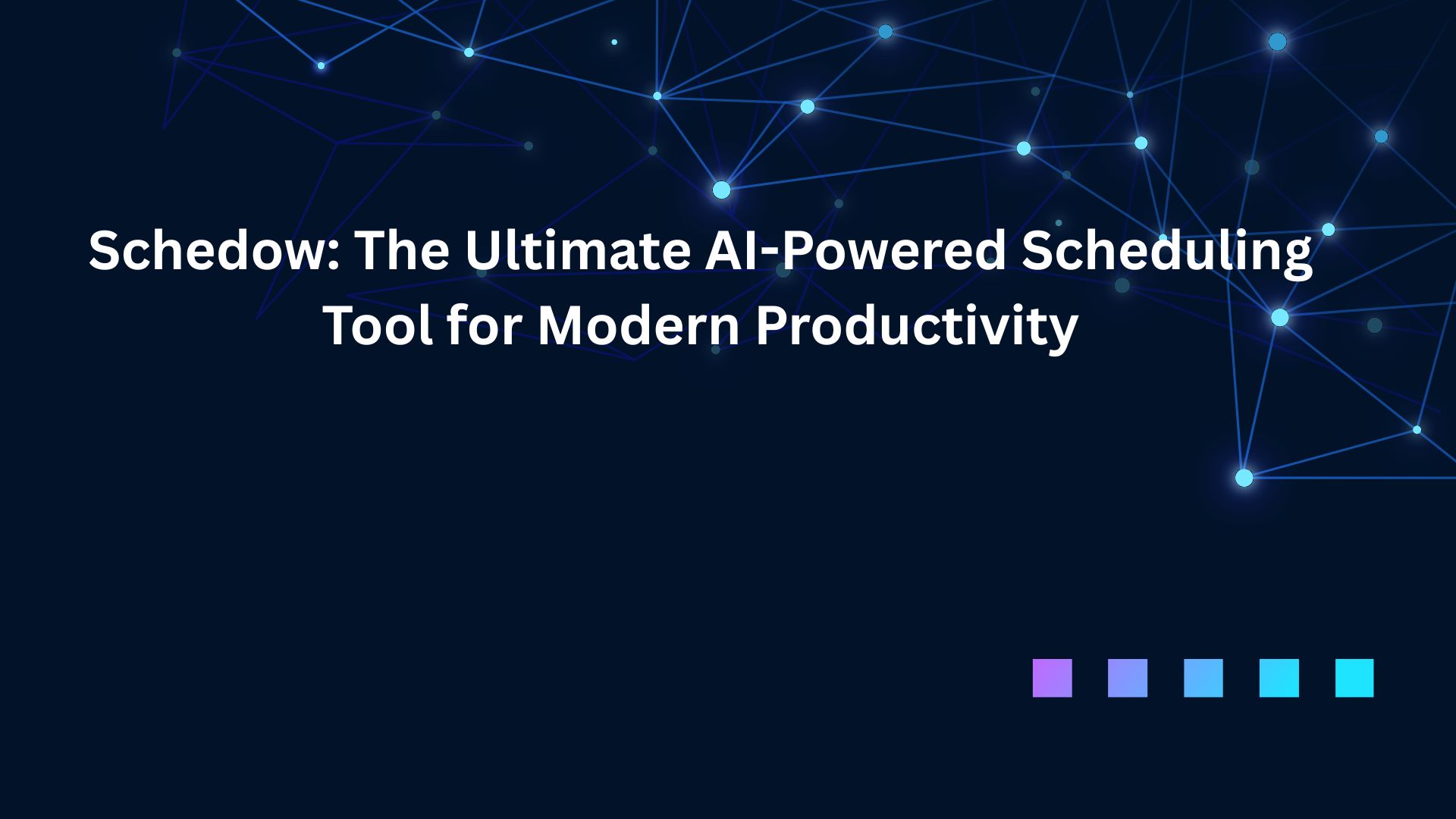 Schedow: The Ultimate AI-Powered Scheduling Tool for Modern Productivity